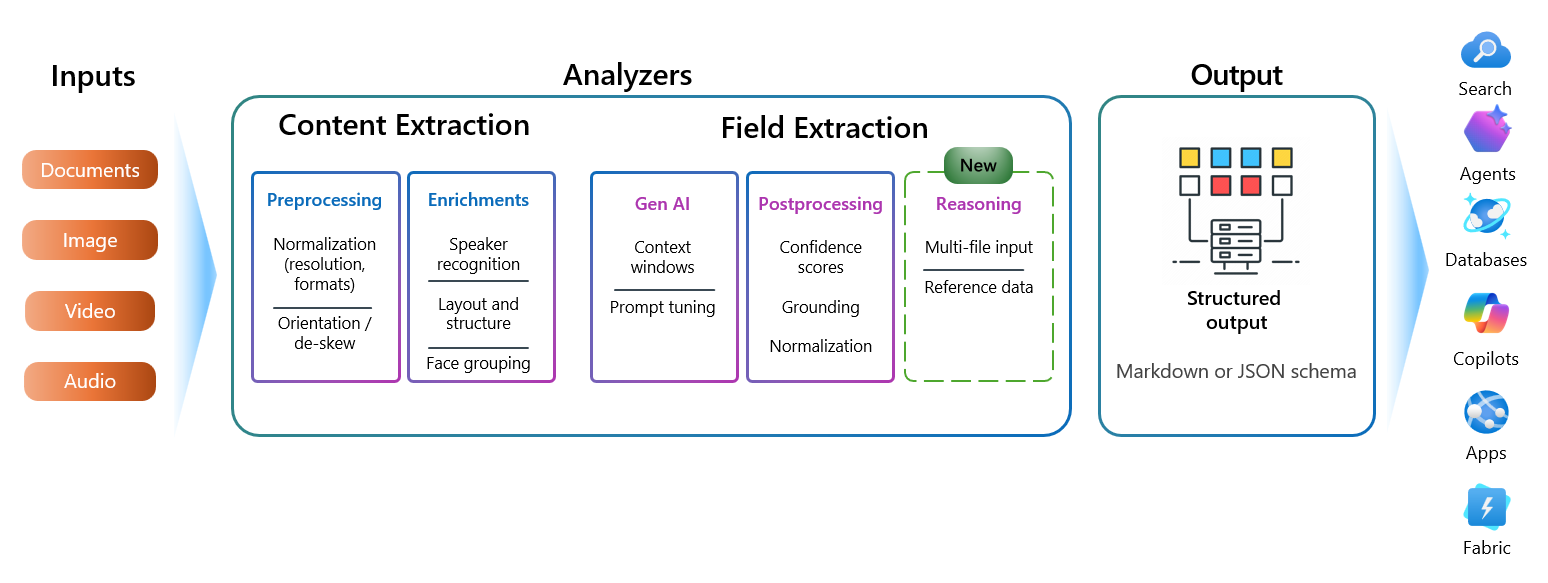 Inputs

Documents

Image

Video

Audio

Analyzers

Content Extraction

Preprocessing

Normalization (resolution, formats)

Orientation / de-skew

Enrichments

Speaker recognition

Layout and structure

Face grouping

Field Extraction

Gen AI

Context windows

Prompt tuning

Postprocessing

Confidence scores

Grounding

Normalization

New

Reasoning

Multi-file input

Reference data

Output

Structured output

Markdown or JSON schema

Search

Agents

Databases

Copilots

Apps

Fabric